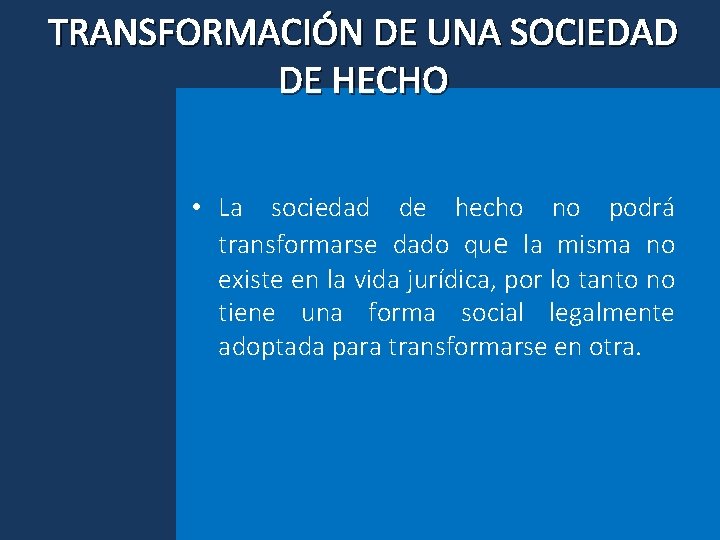 TRANSFORMACIÓN DE UNA SOCIEDAD DE HECHO

• La sociedad de hecho no podrá transformarse dado que la misma no existe en la vida jurídica, por lo tanto no tiene una forma social legalmente adoptada para transformarse en otra.